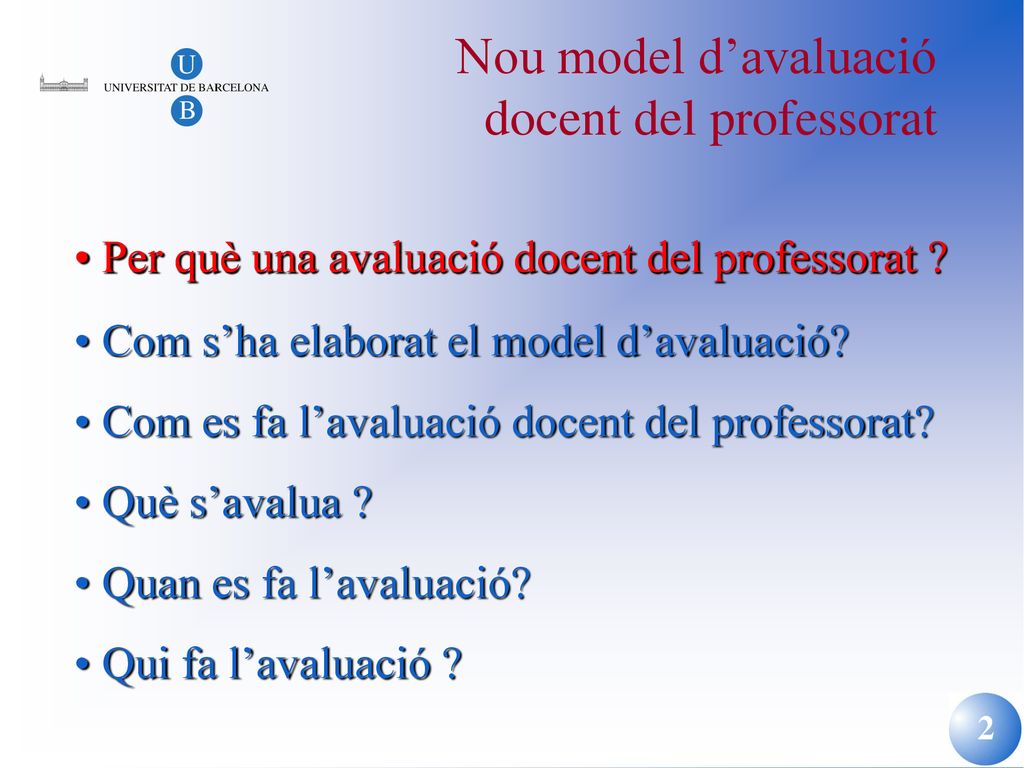 U
UNIVERSITAT DE BARCELONA
B

Nou model d’avaluació docent del professorat

• Per què una avaluació docent del professorat ?
• Com s’ha elaborat el model d’avaluació?
• Com es fa l’avaluació docent del professorat?
• Què s’avalua ?
• Quan es fa l’avaluació?
• Qui fa l’avaluació ?

2